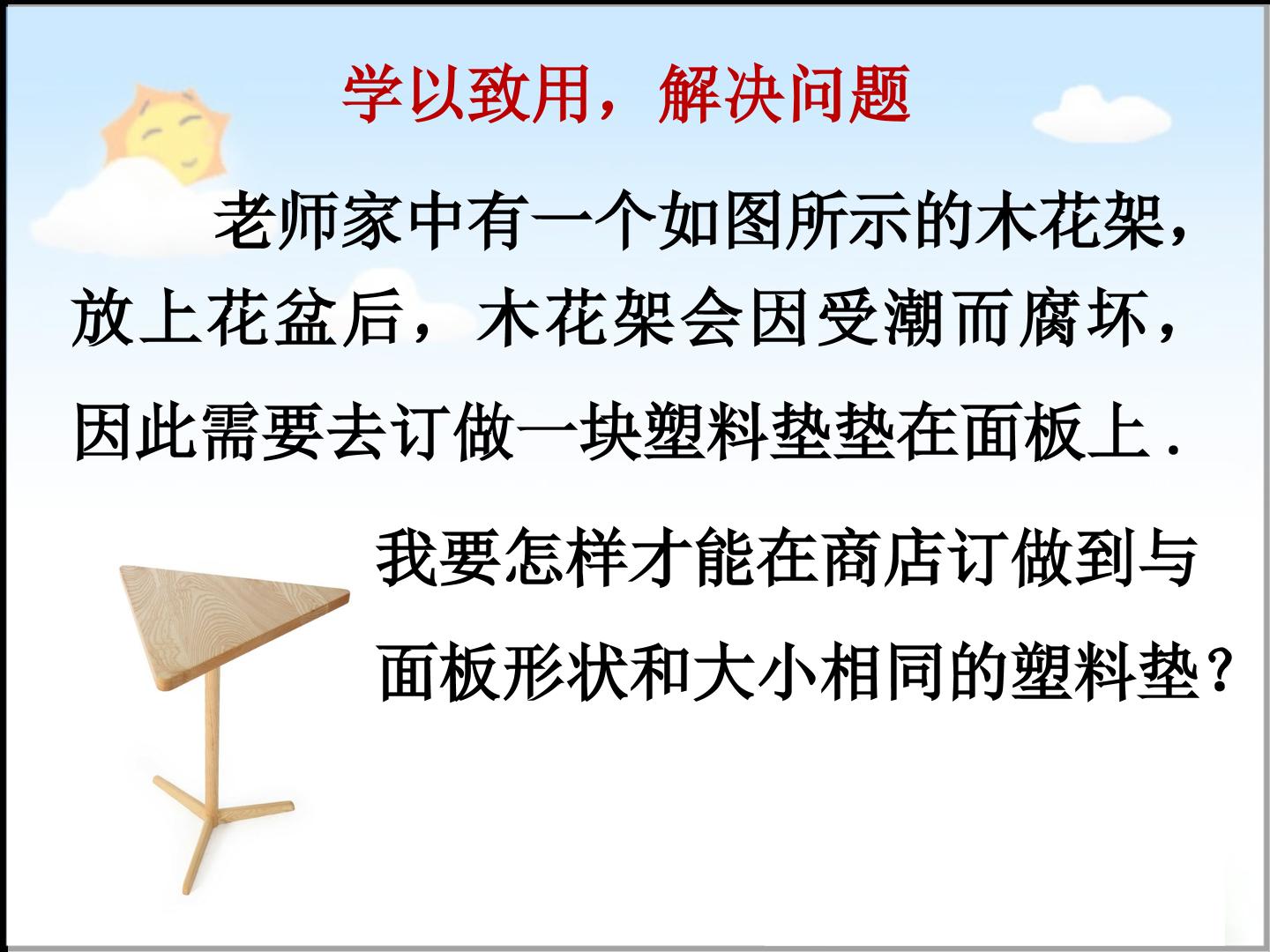 学以致用，解决问题

老师家中有一个如图所示的木花架，放上花盆后，木花架会因受潮而腐坏，因此需要去订做一块塑料垫垫在面板上.

我要怎样才能在商店订做到与面板形状和大小相同的塑料垫？